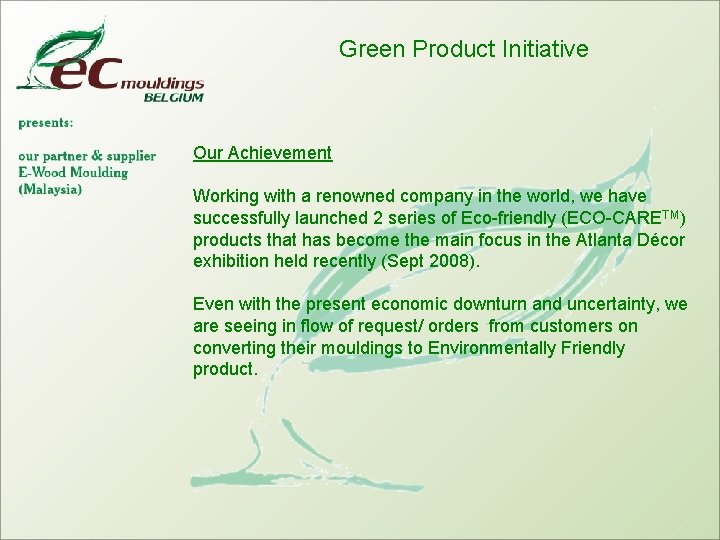 ec mouldings
BELGIUM

Green Product Initiative

presents:

our partner & supplier
E-Wood Moulding
(Malaysia)

Our Achievement

Working with a renowned company in the world, we have successfully launched 2 series of Eco-friendly (ECO-CARE$^{TM}$) products that has become the main focus in the Atlanta Décor exhibition held recently (Sept 2008).

Even with the present economic downturn and uncertainty, we are seeing in flow of request/ orders from customers on converting their mouldings to Environmentally Friendly product.